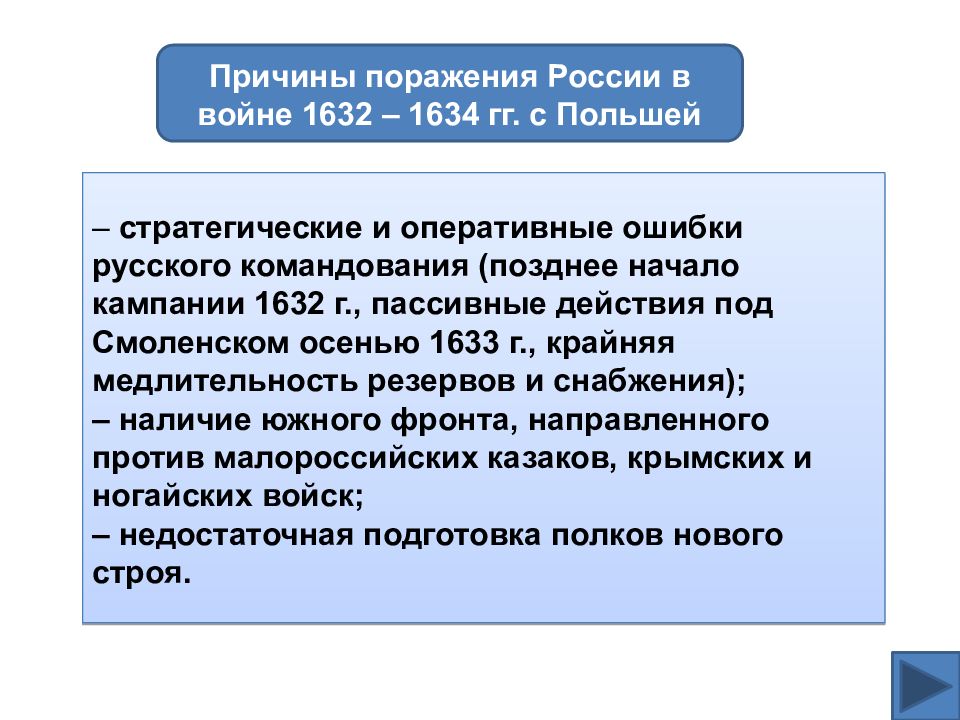 Причины поражения России в войне 1632 – 1634 гг. с Польшей

– стратегические и оперативные ошибки русского командования (позднее начало кампании 1632 г., пассивные действия под Смоленском осенью 1633 г., крайняя медлительность резервов и снабжения);
– наличие южного фронта, направленного против малороссийских казаков, крымских и ногайских войск;
– недостаточная подготовка полков нового строя.